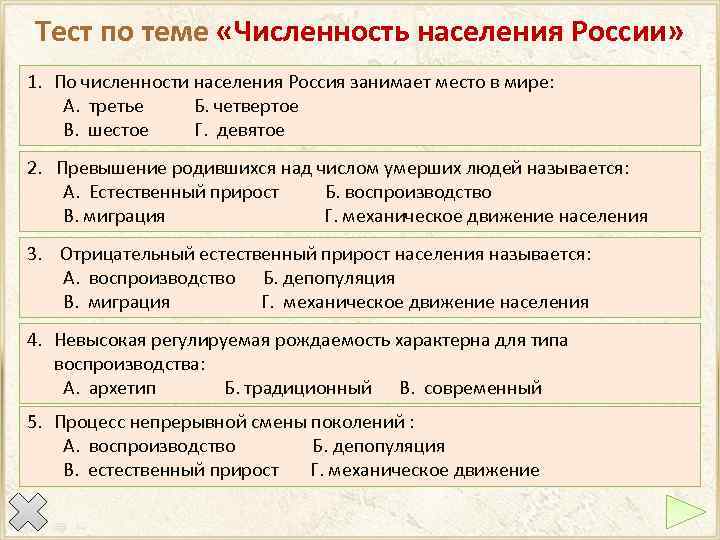 Тест по теме «Численность населения России»

1. По численности населения Россия занимает место в мире:
А. третье Б. четвертое
В. шестое Г. девятое

2. Превышение родившихся над числом умерших людей называется:
А. Естественный прирост Б. воспроизводство
В. миграция Г. механическое движение населения

3. Отрицательный естественный прирост населения называется:
А. воспроизводство Б. депопуляция
В. миграция Г. механическое движение населения

4. Невысокая регулируемая рождаемость характерна для типа воспроизводства:
А. архетип Б. традиционный В. современный

5. Процесс непрерывной смены поколений :
А. воспроизводство Б. депопуляция
В. естественный прирост Г. механическое движение